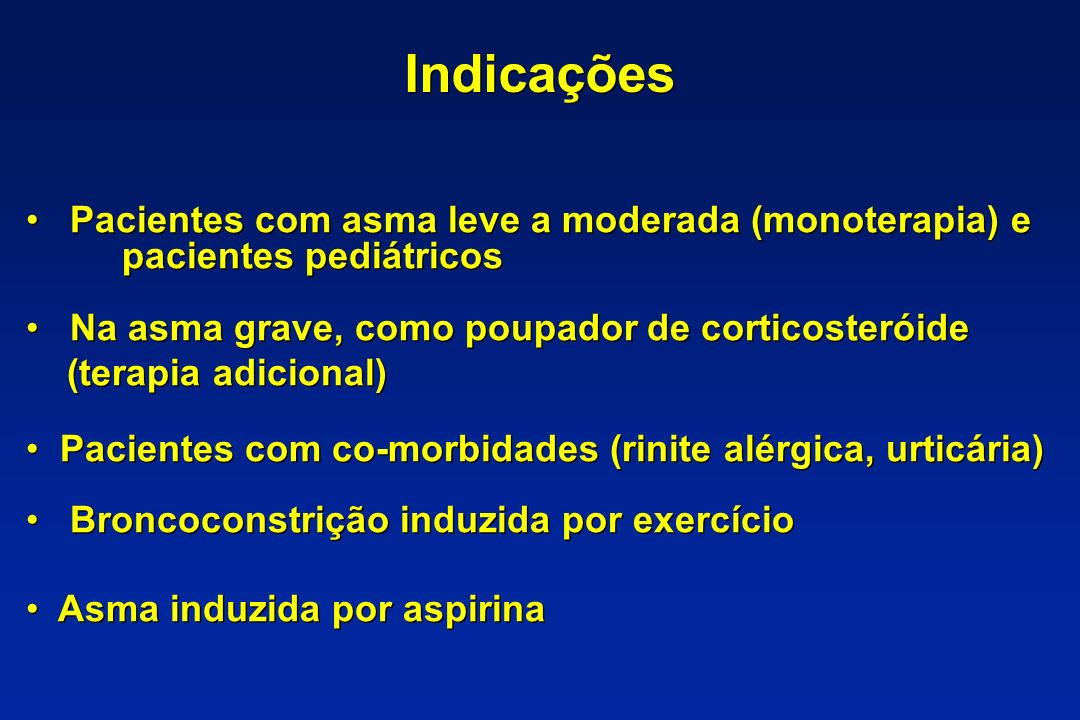 Indicações

• Pacientes com asma leve a moderada (monoterapia) e pacientes pediátricos

• Na asma grave, como poupador de corticosteróide (terapia adicional)

• Pacientes com co-morbidades (rinite alérgica, urticária)

• Broncoconstrição induzida por exercício

• Asma induzida por aspirina